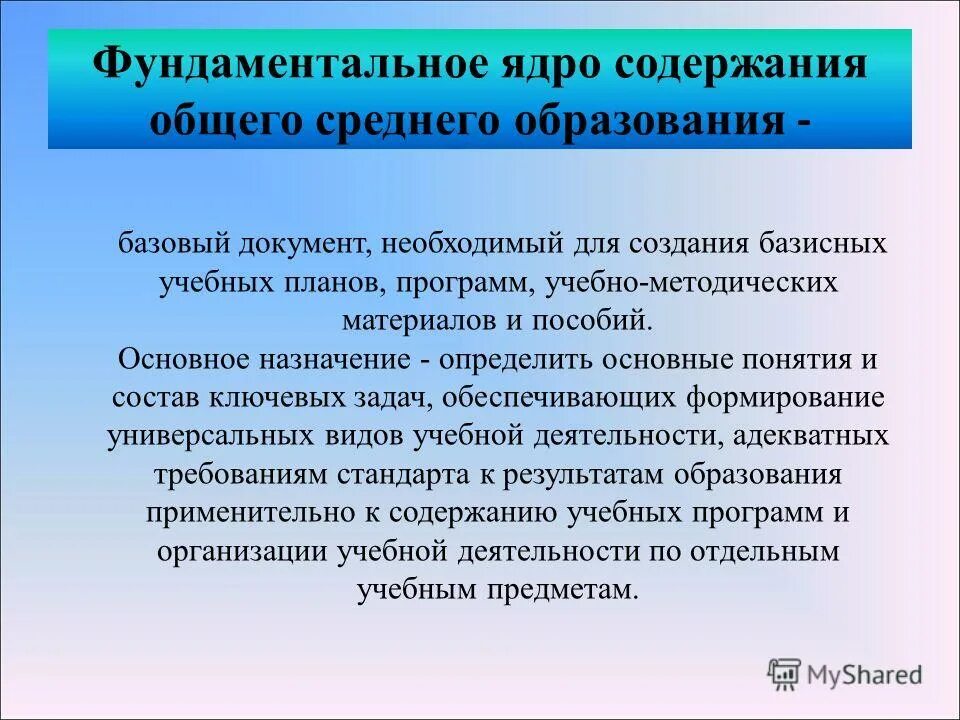 Фундаментальное ядро содержания общего среднего образования -

базовый документ, необходимый для создания базисных учебных планов, программ, учебно-методических материалов и пособий.
Основное назначение - определить основные понятия и состав ключевых задач, обеспечивающих формирование универсальных видов учебной деятельности, адекватных требованиям стандарта к результатам образования применительно к содержанию учебных программ и организации учебной деятельности по отдельным учебным предметам.

MyShared